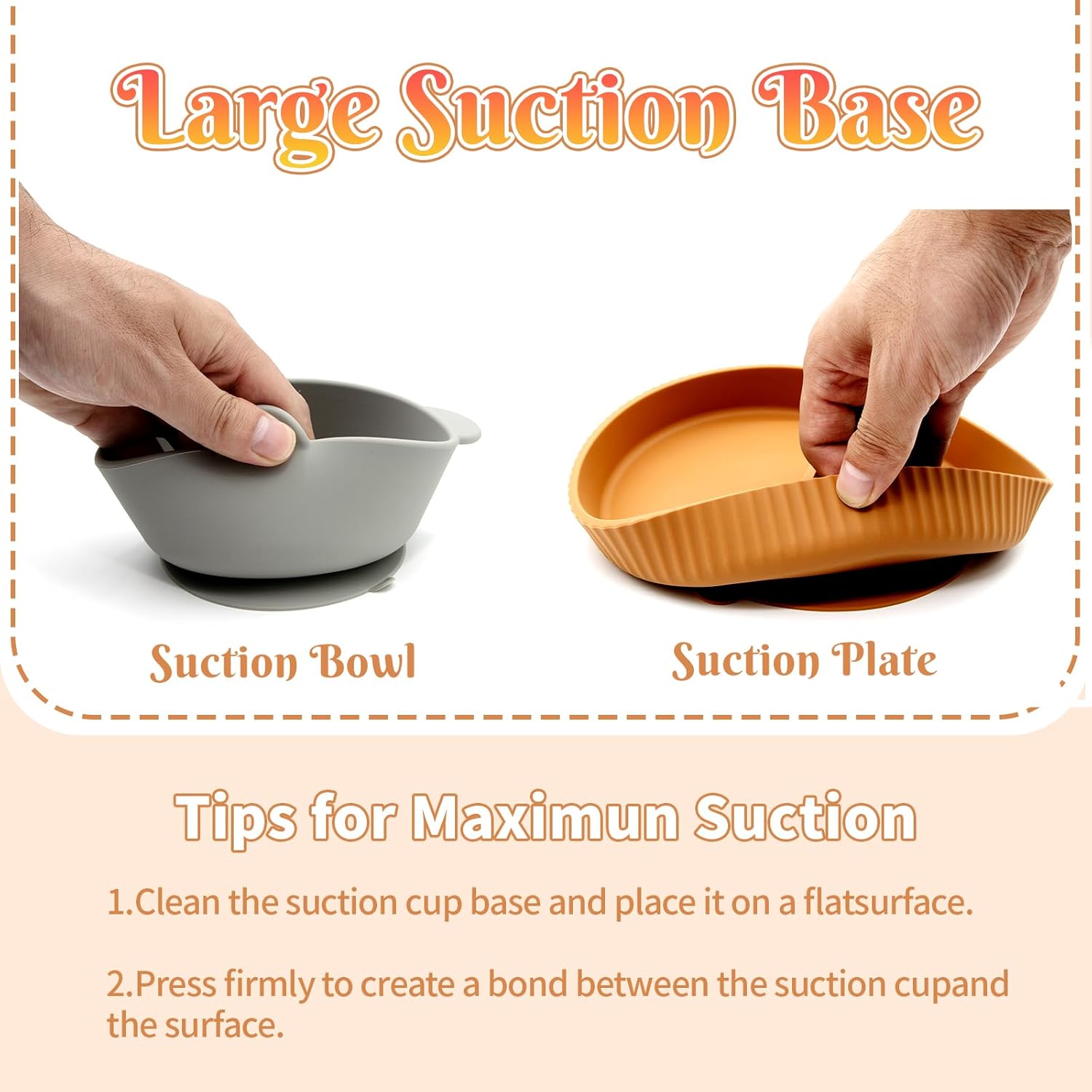 Large Suction Base

Suction Bowl

Suction Plate

Tips for Maximun Suction

1.Clean the suction cup base and place it on a flatsurface.

2.Press firmly to create a bond between the suction cupand the surface.